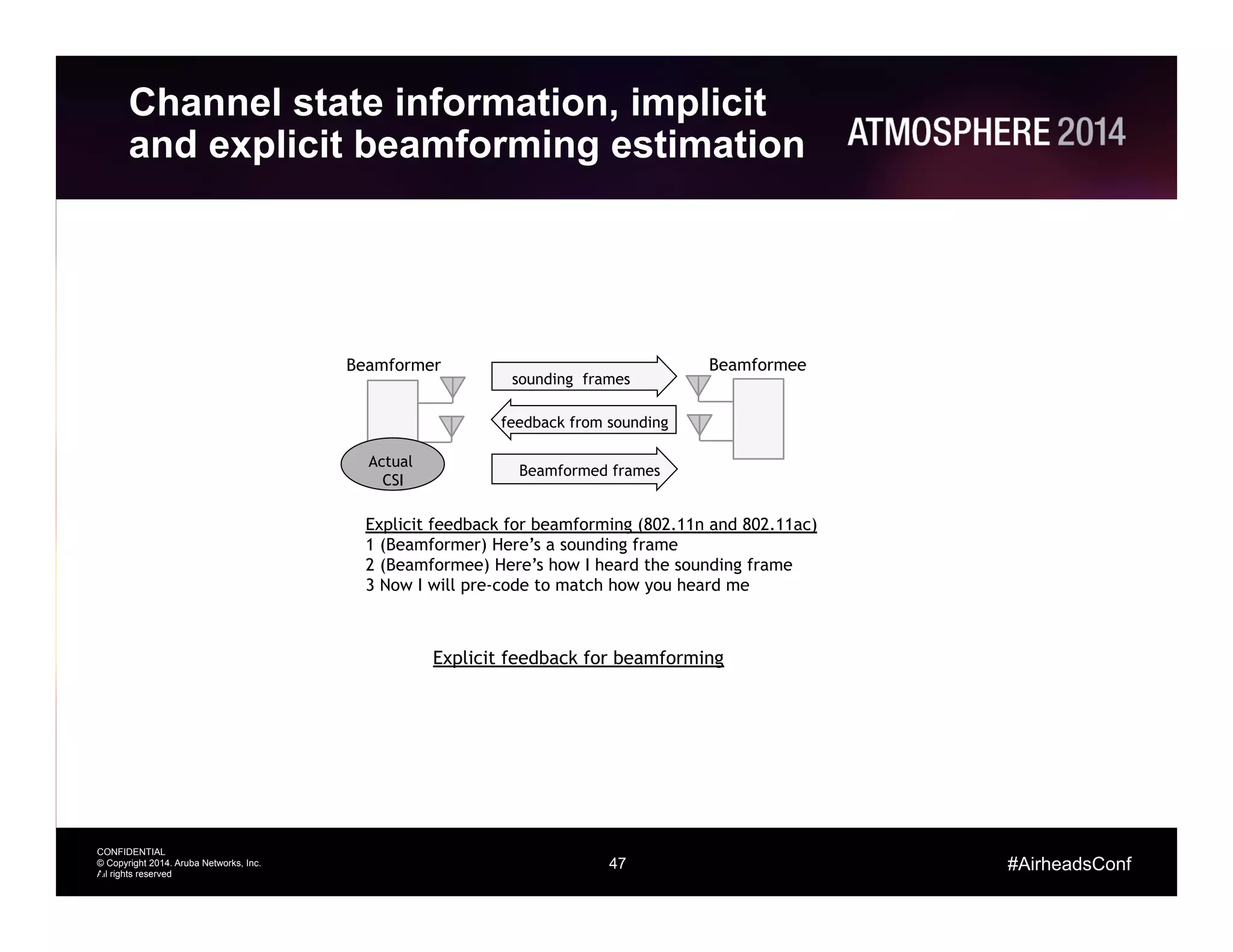 Channel state information, implicit and explicit beamforming estimation

ATMOSPHERE 2014

Beamformer

sounding frames

Beamformee

feedback from sounding

Actual CSI

Beamformed frames

Explicit feedback for beamforming (802.11n and 802.11ac)
1 (Beamformer) Here's a sounding frame
2 (Beamformee) Here's how I heard the sounding frame
3 Now I will pre-code to match how you heard me

Explicit feedback for beamforming

CONFIDENTIAL
© Copyright 2014. Aruba Networks, Inc.
All rights reserved

47

#AirheadsConf